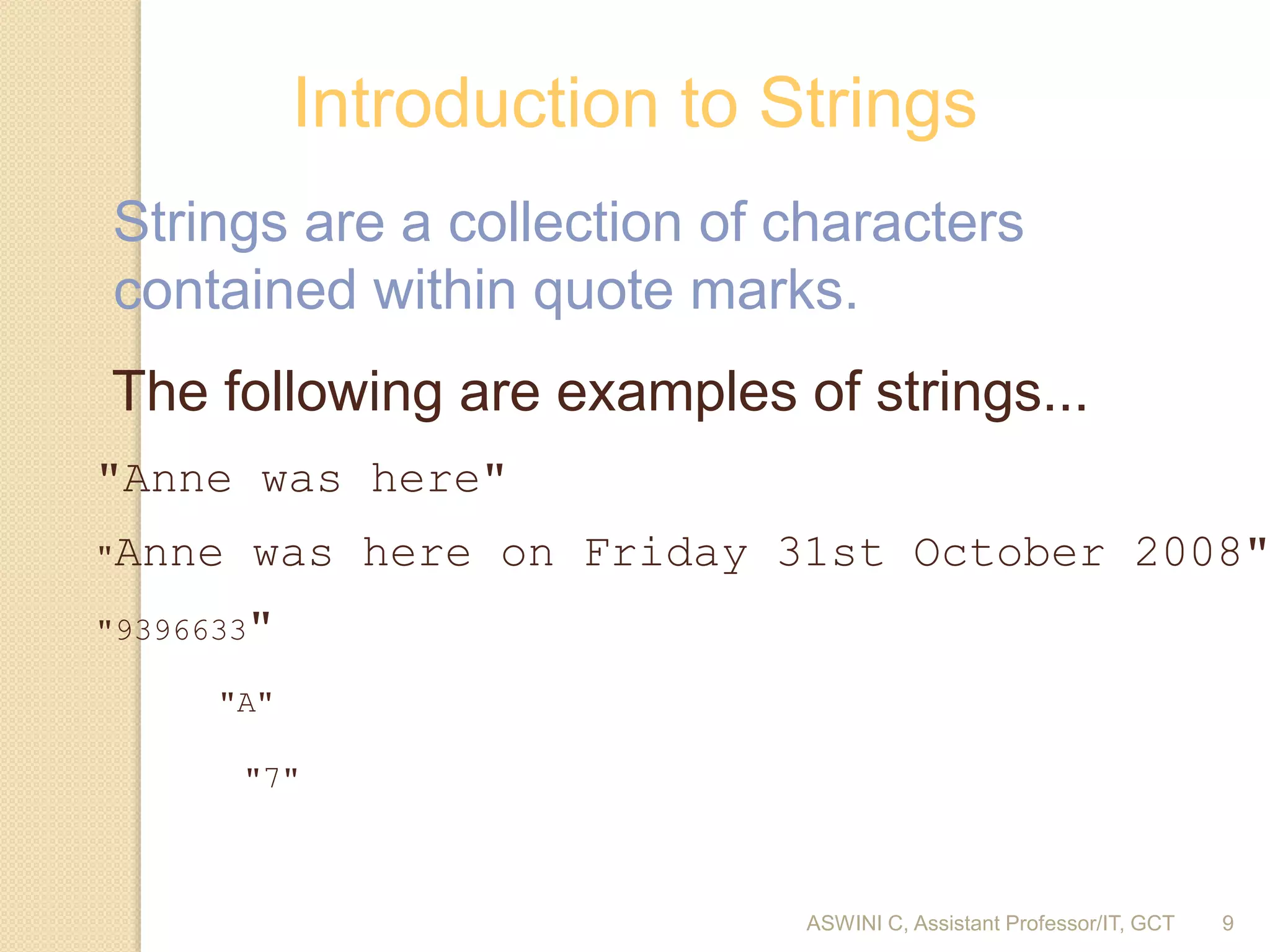 Introduction to Strings

Strings are a collection of characters contained within quote marks.

The following are examples of strings...

"Anne was here"

"Anne was here on Friday 31st October 2008"

"9396633"

"A"

"7"

ASWINI C, Assistant Professor/IT, GCT 9